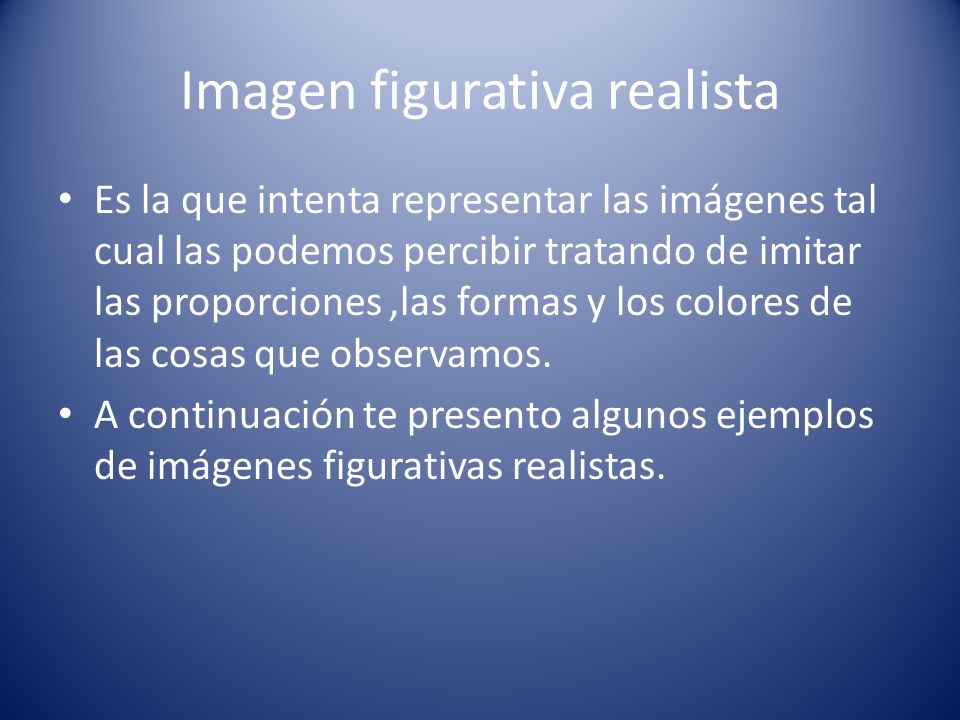 Imagen figurativa realista

• Es la que intenta representar las imágenes tal cual las podemos percibir tratando de imitar las proporciones ,las formas y los colores de las cosas que observamos.

• A continuación te presento algunos ejemplos de imágenes figurativas realistas.